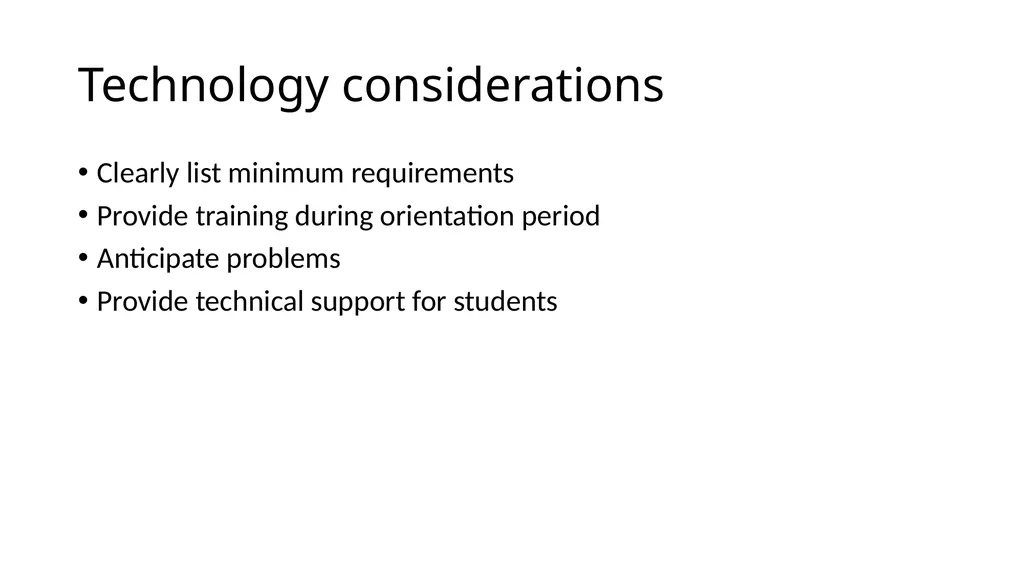 Technology considerations

• Clearly list minimum requirements
• Provide training during orientation period
• Anticipate problems
• Provide technical support for students